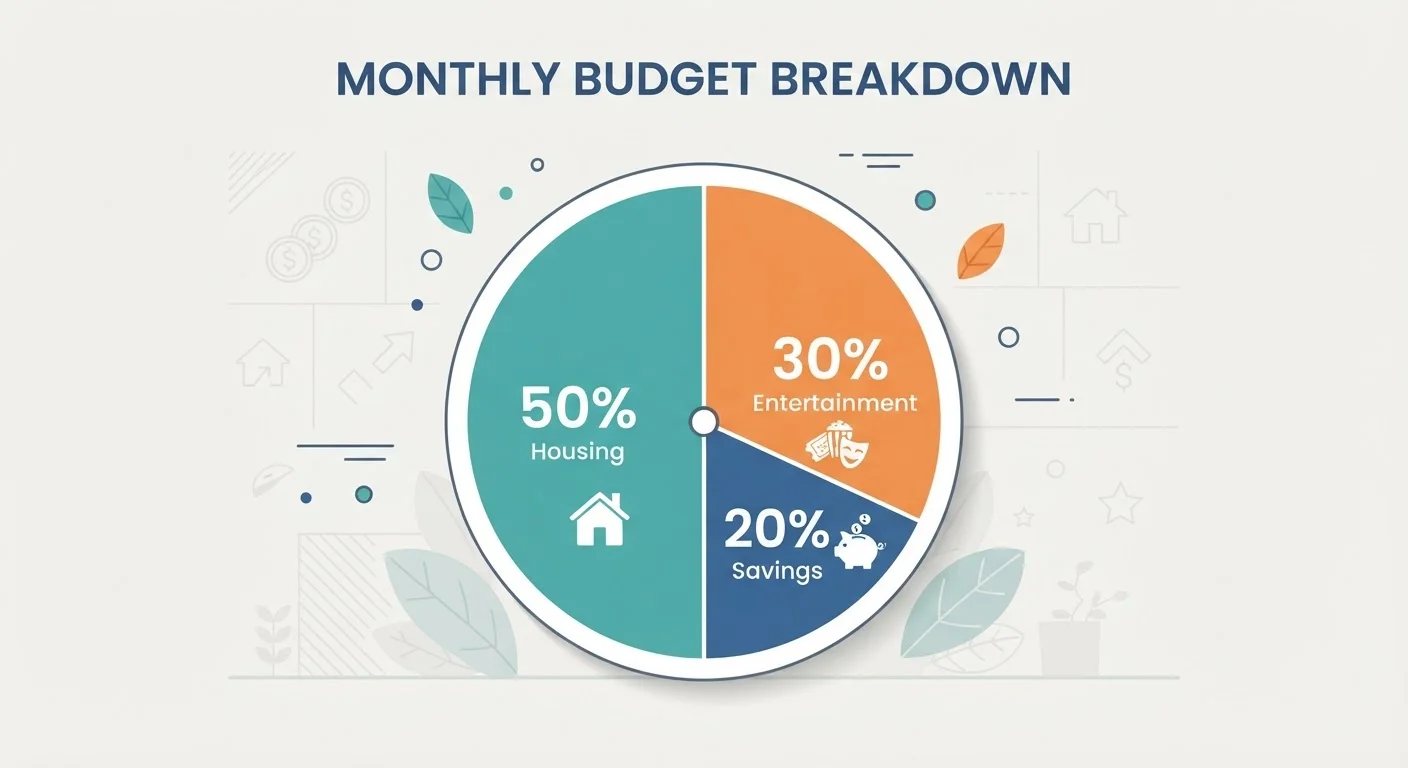 MONTHLY BUDGET BREAKDOWN

50%
Housing

30%
Entertainment

20%
Savings